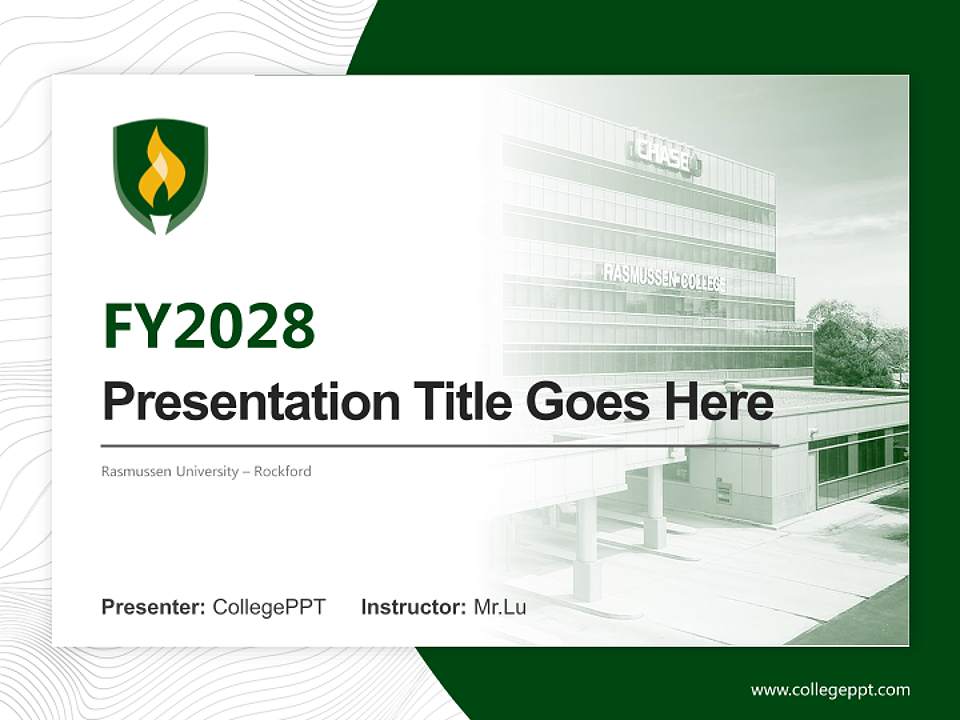 CHASE

RASMUSSEN COLLEGE

FY2028

Presentation Title Goes Here

Rasmussen University – Rockford

Presenter: CollegePPT Instructor: Mr.Lu

www.collegeppt.com